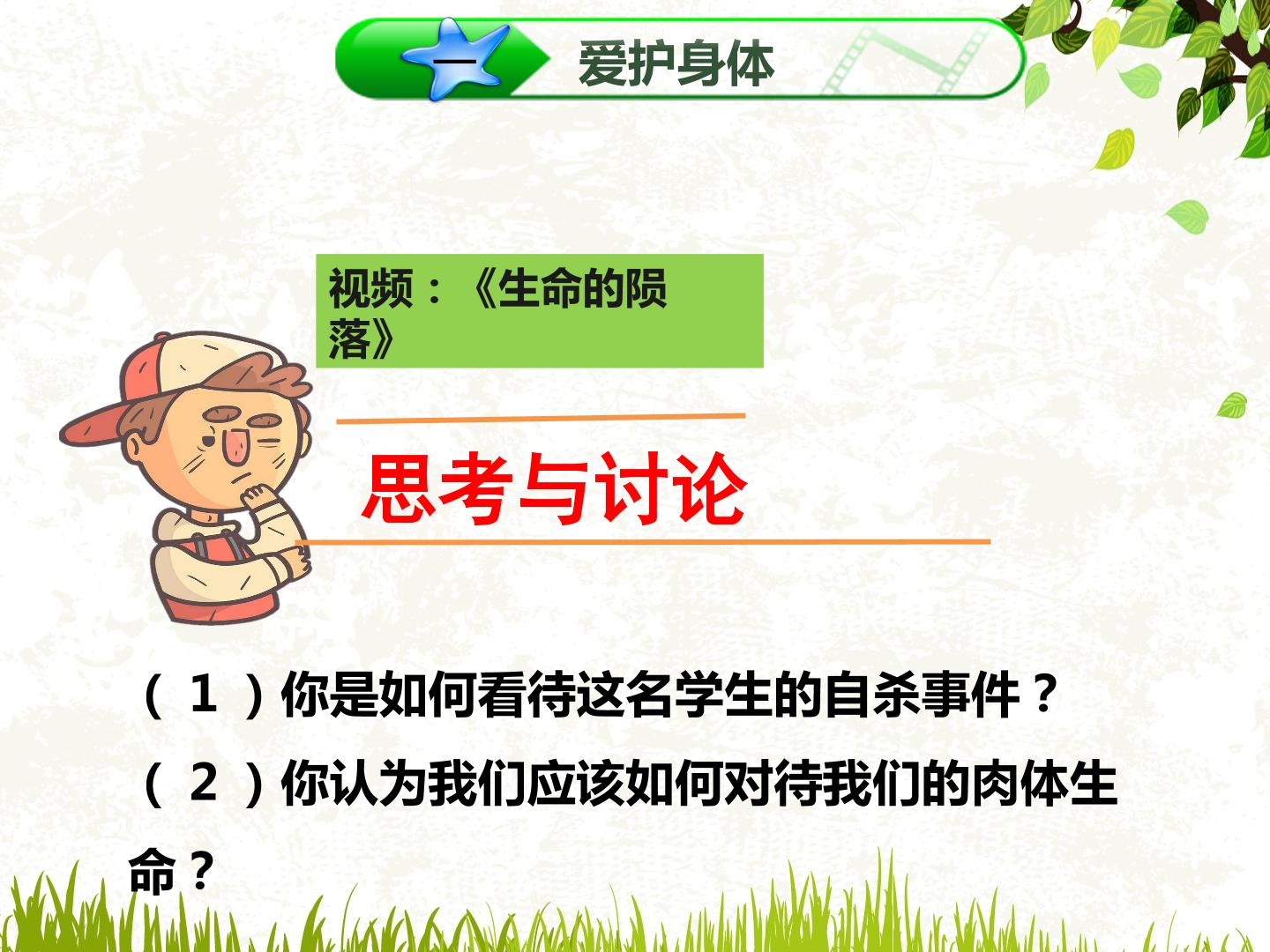 一 爱护身体

视频：《生命的陨落》

思考与讨论

（1）你是如何看待这名学生的自杀事件？

（2）你认为我们应该如何对待我们的肉体生命？